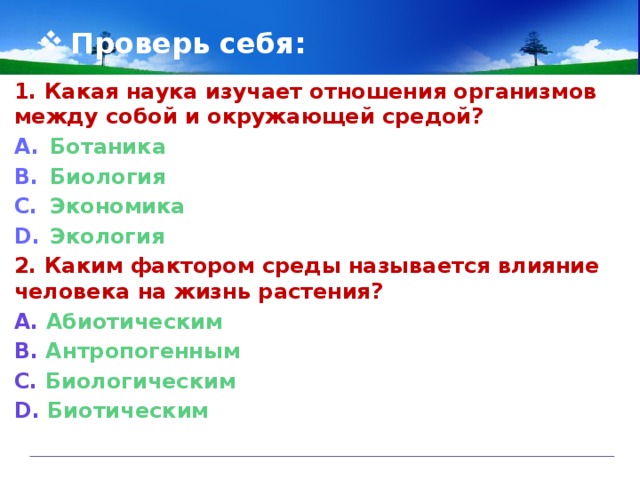 Проверь себя:

1. Какая наука изучает отношения организмов между собой и окружающей средой?
A. Ботаника
B. Биология
C. Экономика
D. Экология

2. Каким фактором среды называется влияние человека на жизнь растения?
A. Абиотическим
B. Антропогенным
C. Биологическим
D. Биотическим